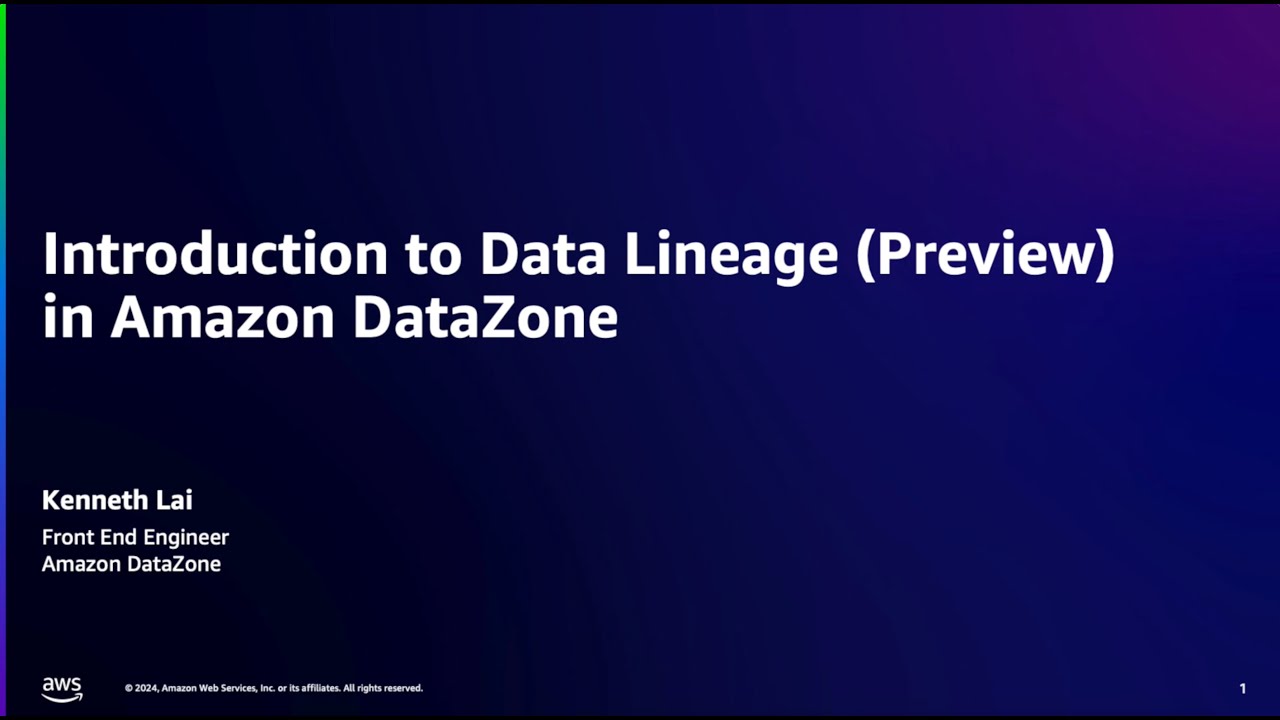 Introduction to Data Lineage (Preview) in Amazon DataZone

Kenneth Lai

Front End Engineer
Amazon DataZone

aws

© 2024, Amazon Web Services, Inc. or its affiliates. All rights reserved.

1